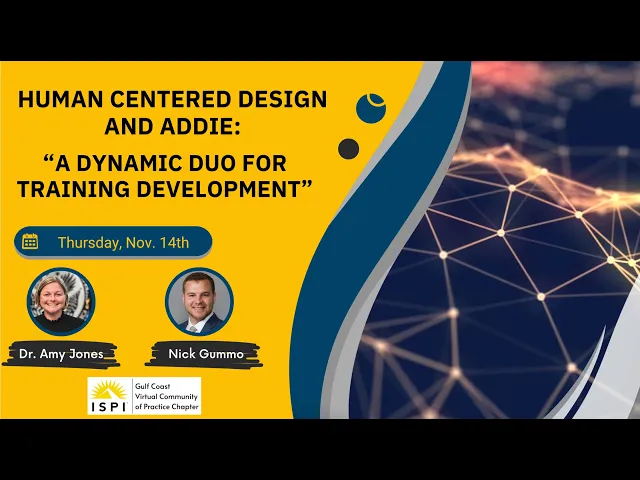 HUMAN CENTERED DESIGN AND ADDIE:
“A DYNAMIC DUO FOR TRAINING DEVELOPMENT”

Thursday, Nov. 14th

Dr. Amy Jones

Nick Gummo

ISPI

Gulf Coast Virtual Community of Practice Chapter